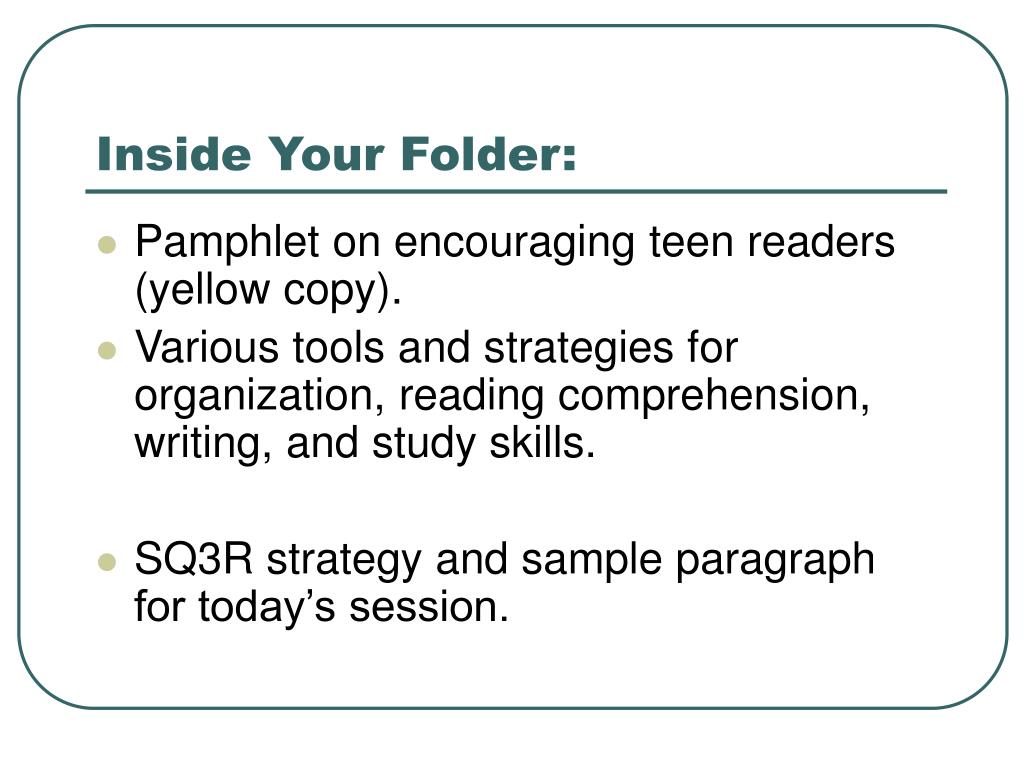 Inside Your Folder:

- Pamphlet on encouraging teen readers (yellow copy).
- Various tools and strategies for organization, reading comprehension, writing, and study skills.

- SQ3R strategy and sample paragraph for today’s session.